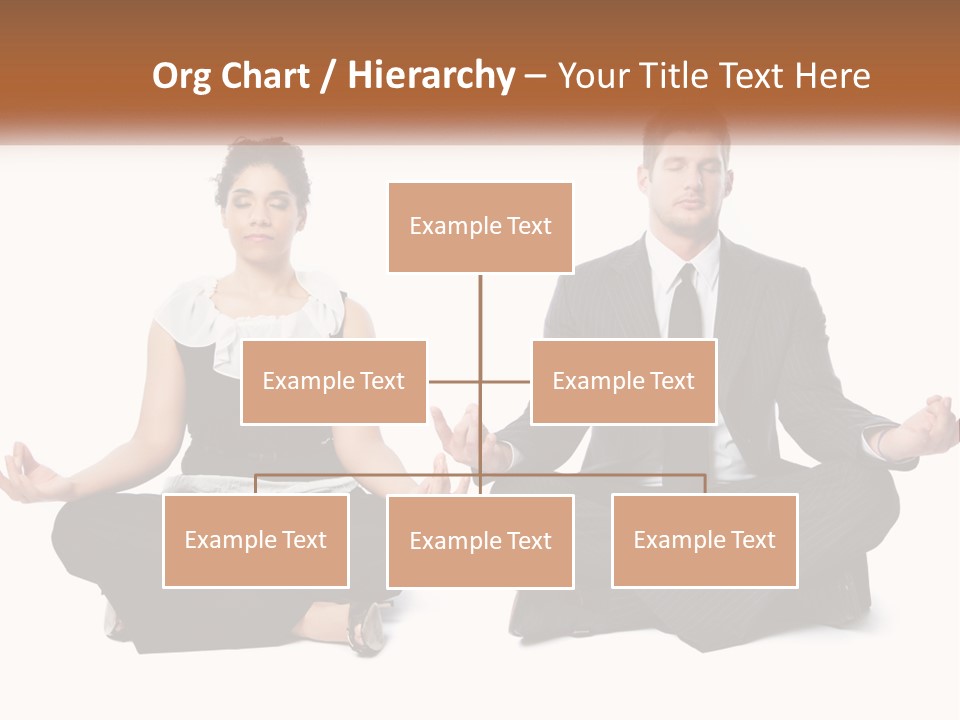 Org Chart / Hierarchy – Your Title Text Here

Example Text

Example Text

Example Text

Example Text

Example Text

Example Text